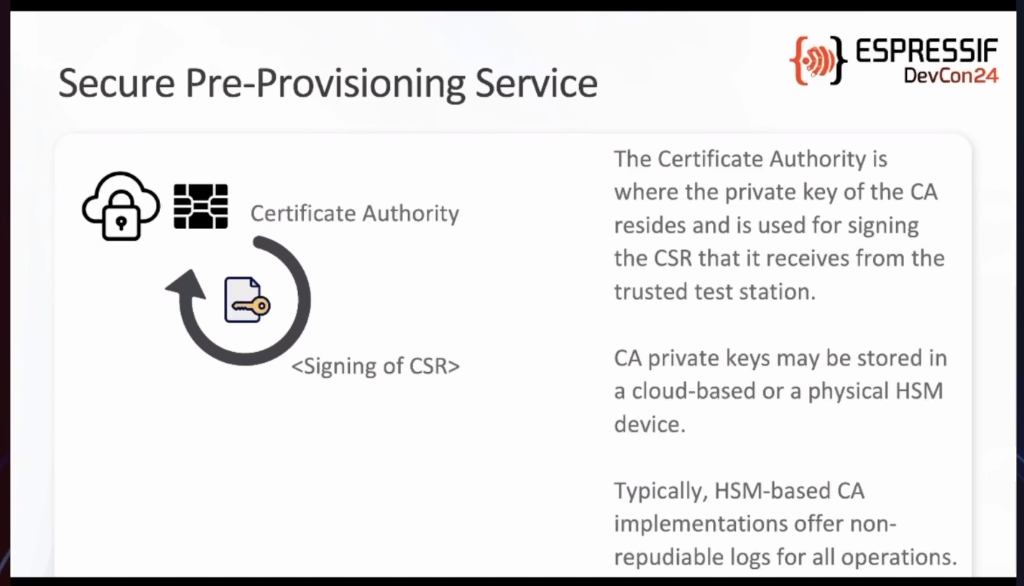 Secure Pre-Provisioning Service

ESPRESSIF DevCon24

Certificate Authority

<Signing of CSR>

The Certificate Authority is where the private key of the CA resides and is used for signing the CSR that it receives from the trusted test station.

CA private keys may be stored in a cloud-based or a physical HSM device.

Typically, HSM-based CA implementations offer non-repudiable logs for all operations.